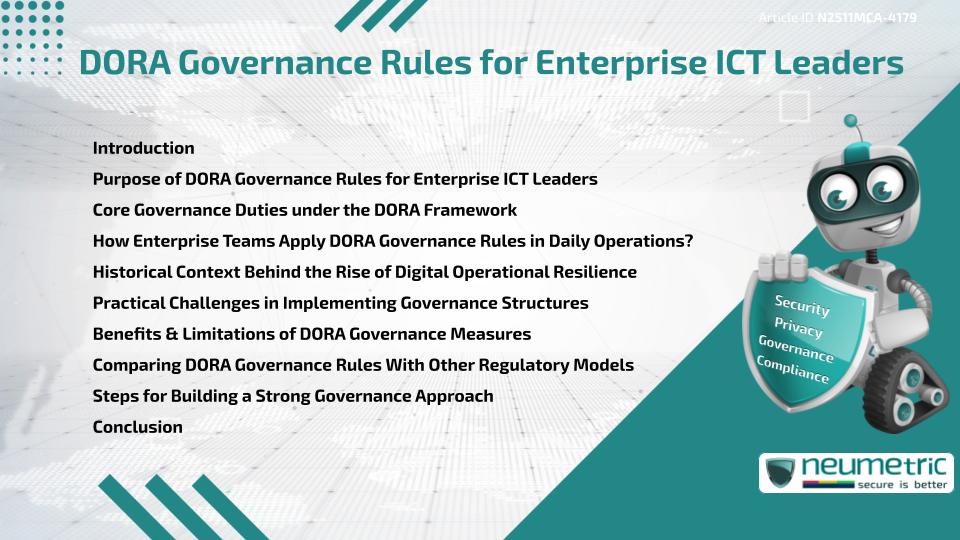 Article ID N2511MCA-4179

DORA Governance Rules for Enterprise ICT Leaders

Introduction
Purpose of DORA Governance Rules for Enterprise ICT Leaders
Core Governance Duties under the DORA Framework
How Enterprise Teams Apply DORA Governance Rules in Daily Operations?
Historical Context Behind the Rise of Digital Operational Resilience
Practical Challenges in Implementing Governance Structures
Benefits & Limitations of DORA Governance Measures
Comparing DORA Governance Rules With Other Regulatory Models
Steps for Building a Strong Governance Approach
Conclusion

Security
Privacy
Governance
Compliance

neumetric
secure is better